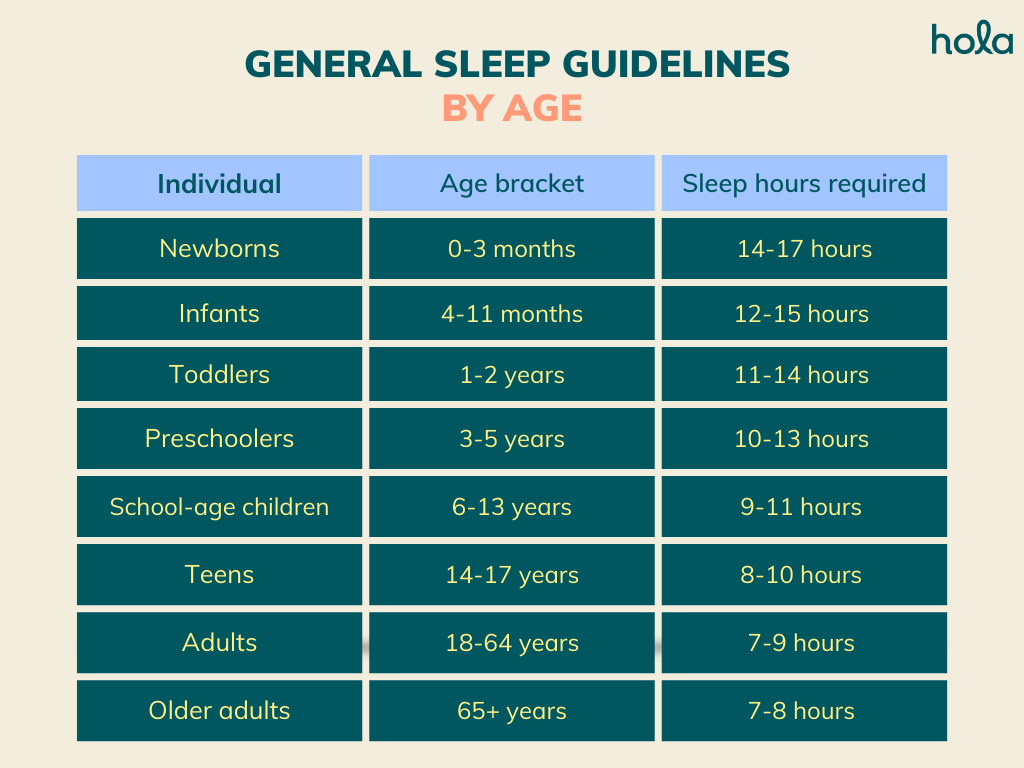 hola

GENERAL SLEEP GUIDELINES
BY AGE

| Individual | Age bracket | Sleep hours required |
|---|---|---|
| Newborns | 0-3 months | 14-17 hours |
| Infants | 4-11 months | 12-15 hours |
| Toddlers | 1-2 years | 11-14 hours |
| Preschoolers | 3-5 years | 10-13 hours |
| School-age children | 6-13 years | 9-11 hours |
| Teens | 14-17 years | 8-10 hours |
| Adults | 18-64 years | 7-9 hours |
| Older adults | 65+ years | 7-8 hours |